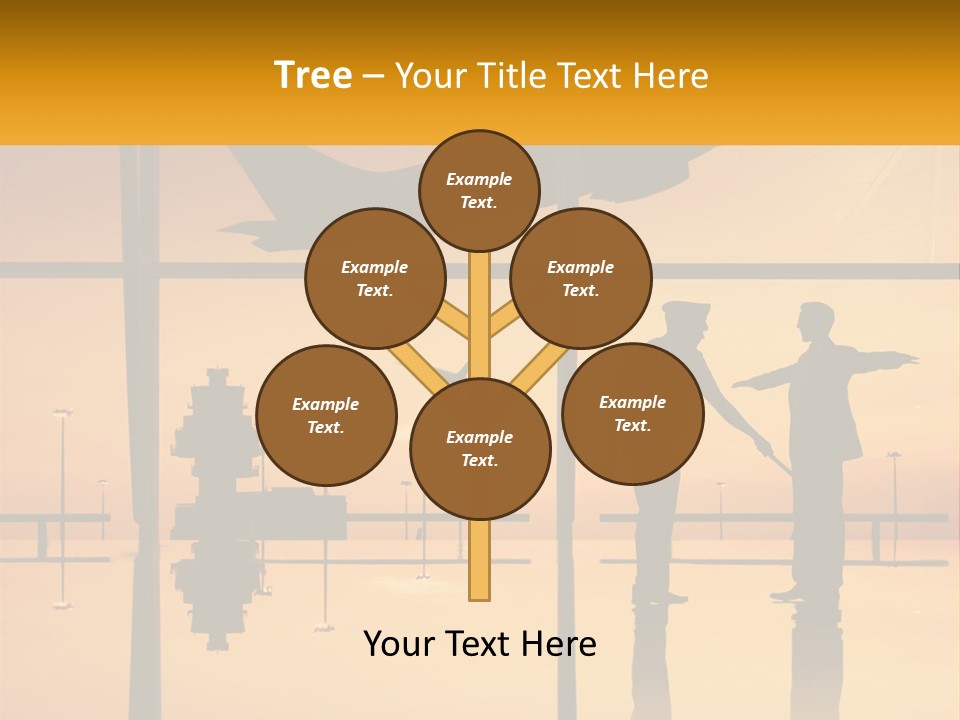 Tree – Your Title Text Here

Example Text.

Example Text.

Example Text.

Example Text.

Example Text.

Example Text.

Your Text Here